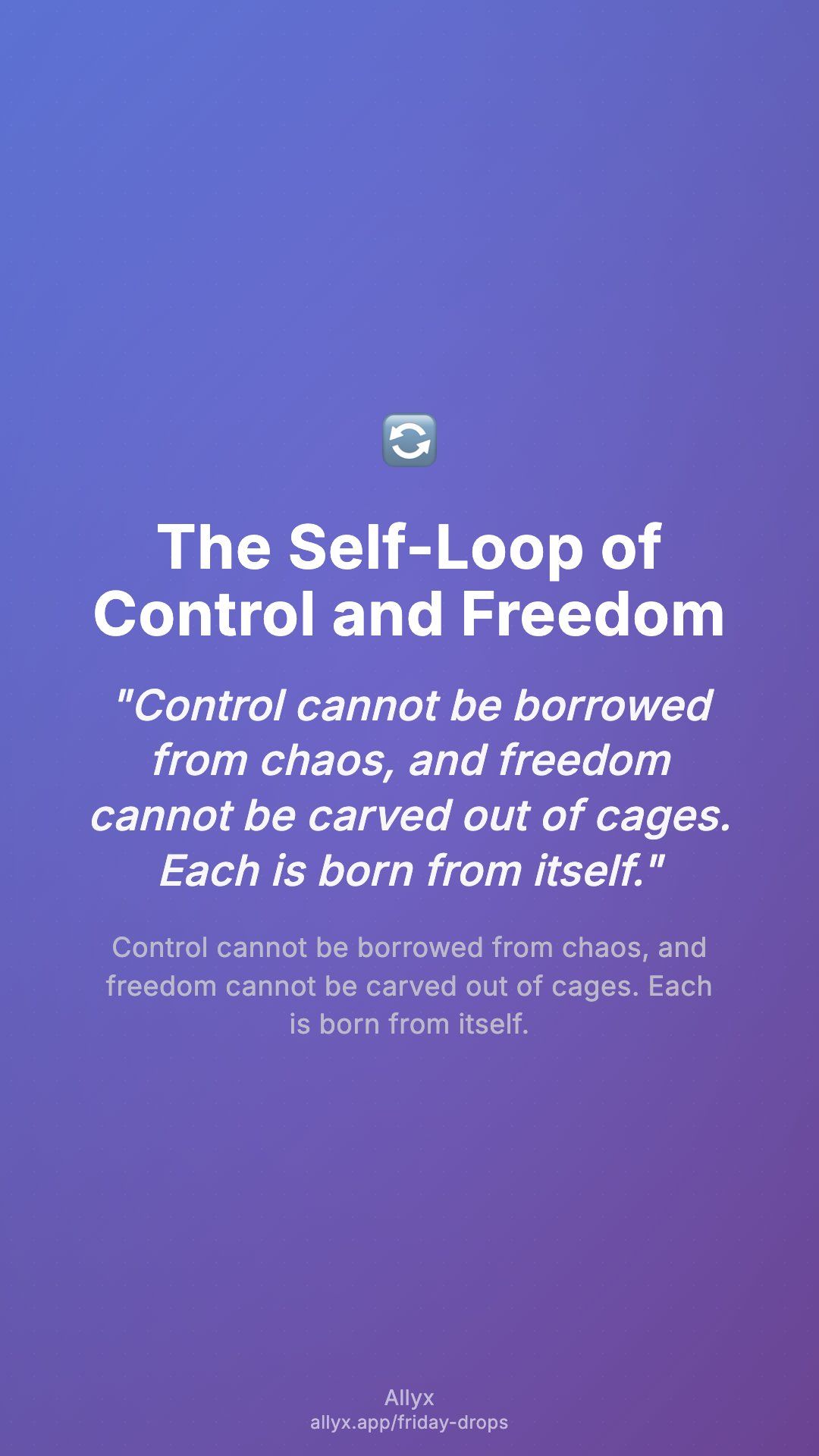 The Self-Loop of Control and Freedom

"Control cannot be borrowed from chaos, and freedom cannot be carved out of cages. Each is born from itself."

Control cannot be borrowed from chaos, and freedom cannot be carved out of cages. Each is born from itself.

Allyx
allyx.app/friday-drops